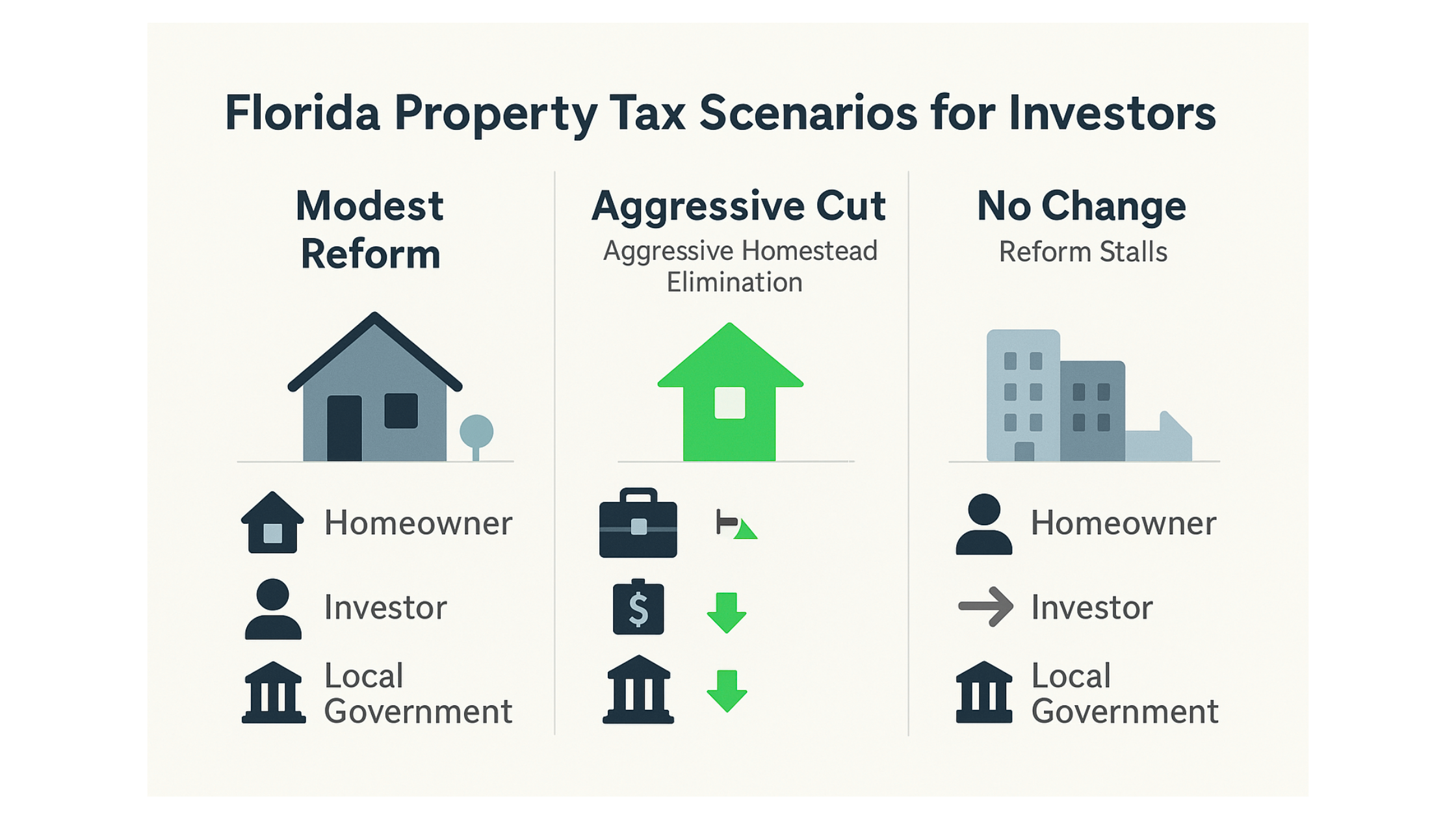 Florida Property Tax Scenarios for Investors

Modest Reform

Homeowner

Investor

Local Government

Aggressive Cut
Aggressive Homestead Elimination

$

No Change
Reform Stalls

Homeowner

Investor

Local Government